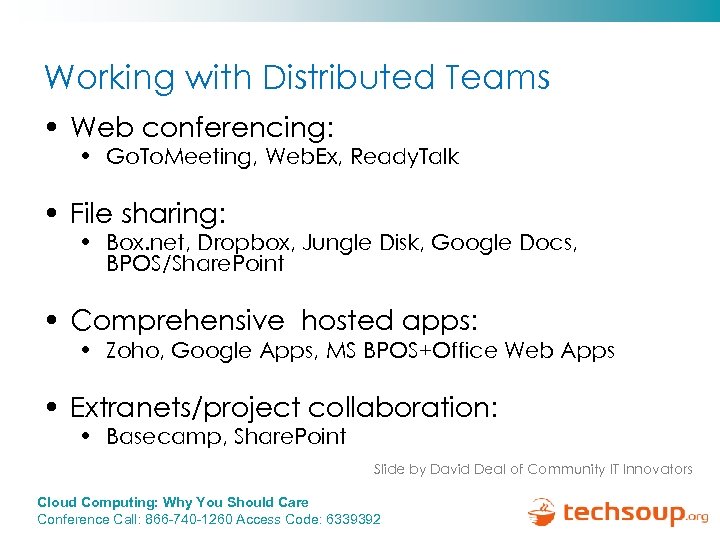 Working with Distributed Teams

• Web conferencing:
  • GoToMeeting, WebEx, ReadyTalk

• File sharing:
  • Box.net, Dropbox, Jungle Disk, Google Docs, BPOS/SharePoint

• Comprehensive hosted apps:
  • Zoho, Google Apps, MS BPOS+Office Web Apps

• Extranets/project collaboration:
  • Basecamp, SharePoint

Slide by David Deal of Community IT Innovators

Cloud Computing: Why You Should Care
Conference Call: 866-740-1260 Access Code: 6339392

techsoup.org